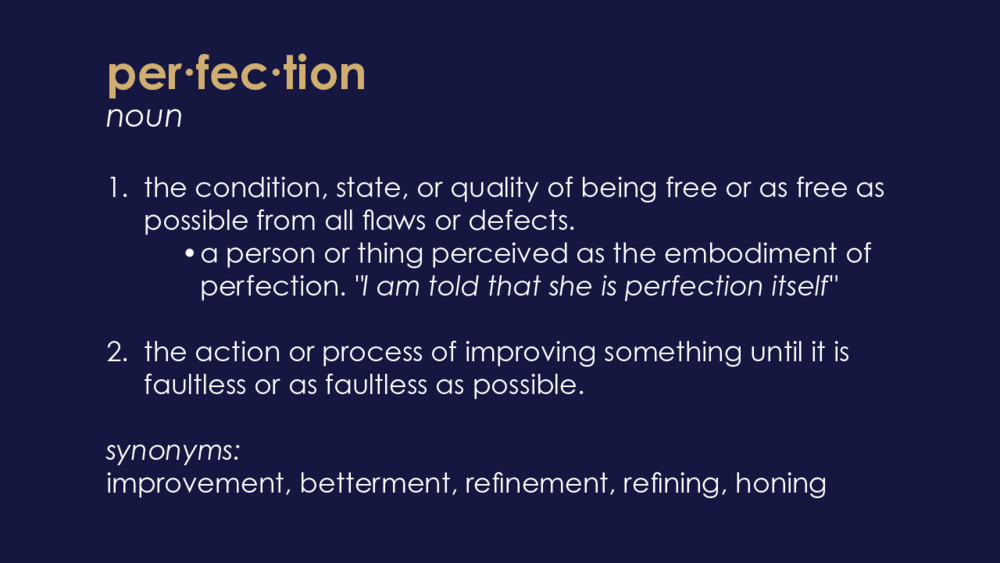 per·fec·tion
noun

1. the condition, state, or quality of being free or as free as possible from all flaws or defects.
• a person or thing perceived as the embodiment of perfection. "I am told that she is perfection itself"

2. the action or process of improving something until it is faultless or as faultless as possible.

synonyms:
improvement, betterment, refinement, refining, honing